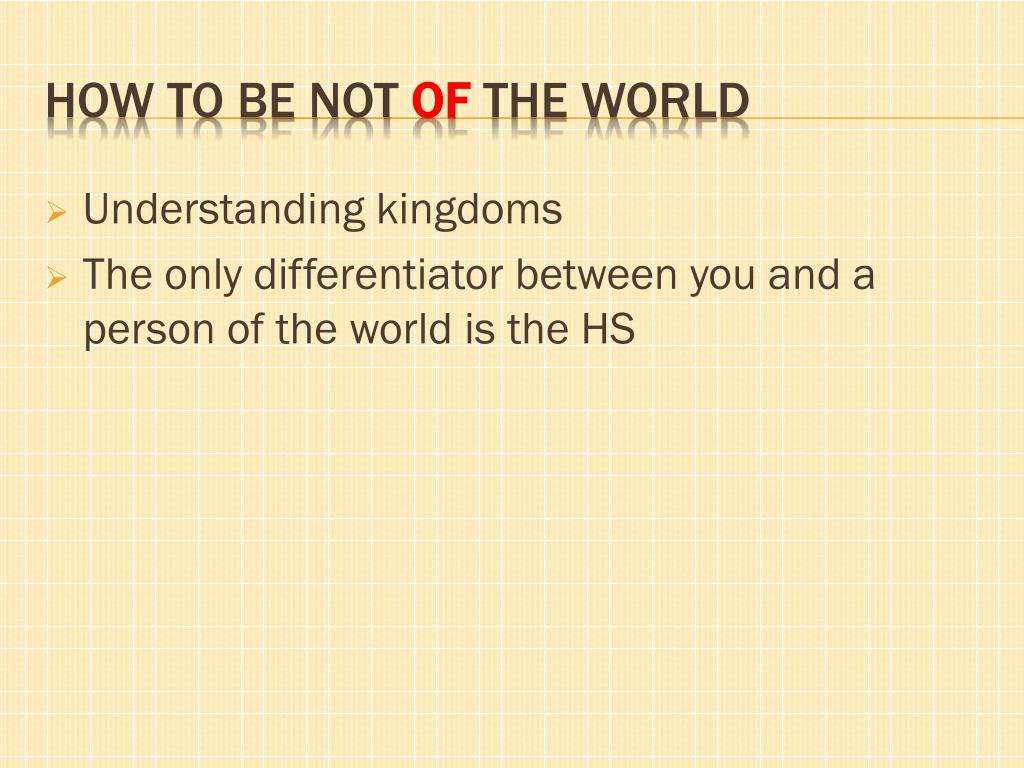 HOW TO BE NOT OF THE WORLD

Understanding kingdoms

The only differentiator between you and a person of the world is the HS